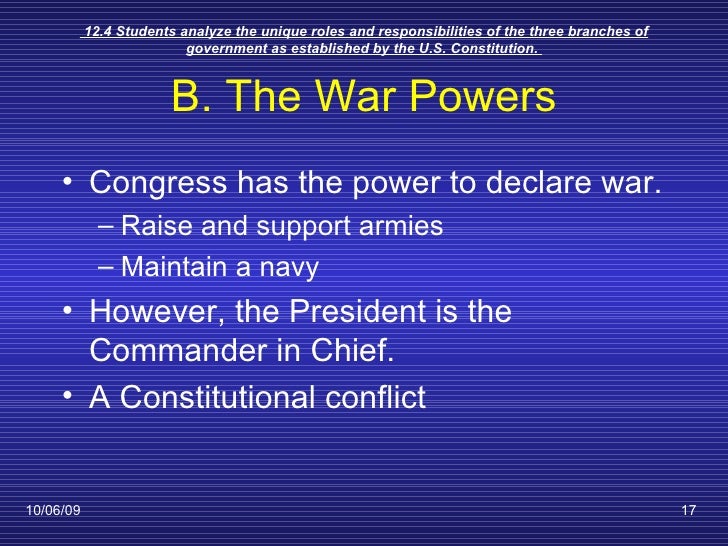 12.4 Students analyze the unique roles and responsibilities of the three branches of government as established by the U.S. Constitution.

B. The War Powers

• Congress has the power to declare war.
– Raise and support armies
– Maintain a navy
• However, the President is the Commander in Chief.
• A Constitutional conflict

10/06/09

17